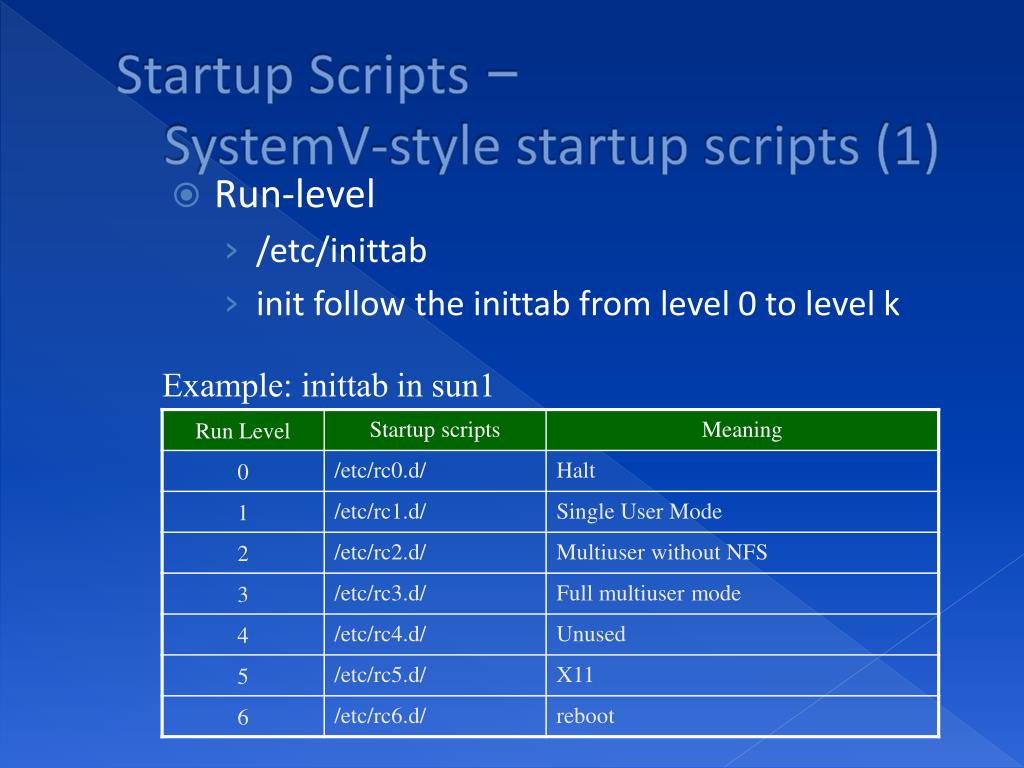 Startup Scripts –
SystemV-style startup scripts (1)

Run-level

/etc/inittab

init follow the inittab from level 0 to level k

Example: inittab in sun1

| Run Level | Startup scripts | Meaning |
|---|---|---|
| 0 | /etc/rc0.d/ | Halt |
| 1 | /etc/rc1.d/ | Single User Mode |
| 2 | /etc/rc2.d/ | Multiuser without NFS |
| 3 | /etc/rc3.d/ | Full multiuser mode |
| 4 | /etc/rc4.d/ | Unused |
| 5 | /etc/rc5.d/ | X11 |
| 6 | /etc/rc6.d/ | reboot |